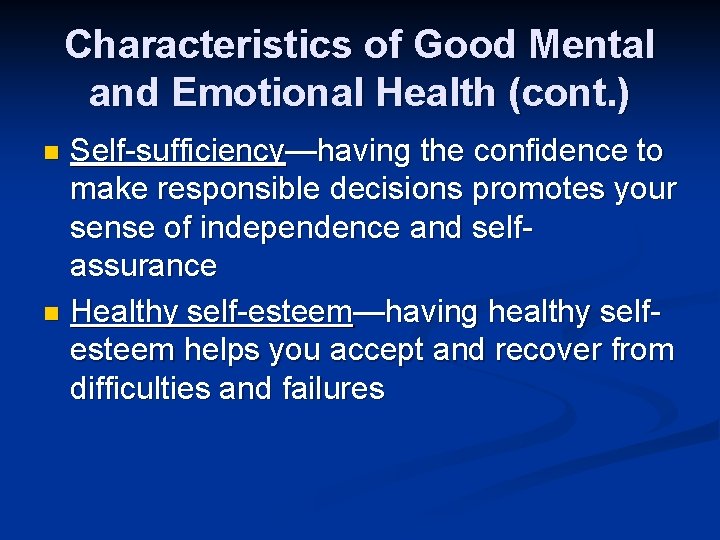 Characteristics of Good Mental and Emotional Health (cont.)

- Self-sufficiency—having the confidence to make responsible decisions promotes your sense of independence and self-assurance
- Healthy self-esteem—having healthy self-esteem helps you accept and recover from difficulties and failures